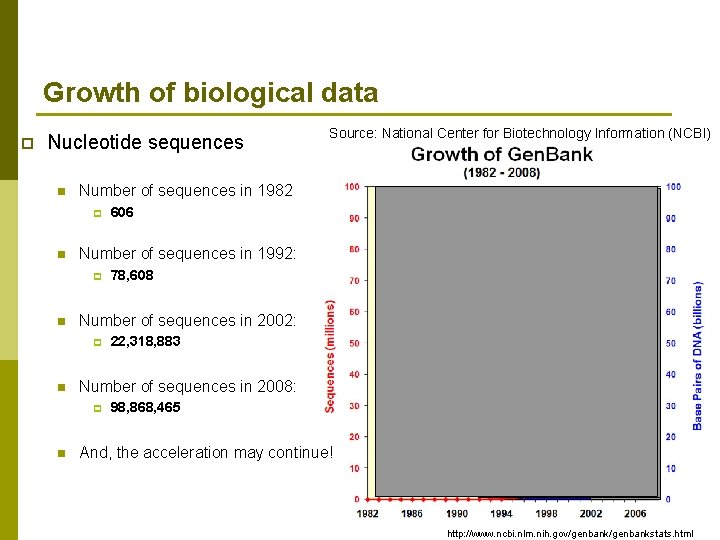 Growth of biological data

Nucleotide sequences

Number of sequences in 1982

606

Number of sequences in 1992:

78,608

Number of sequences in 2002:

22,318,883

Number of sequences in 2008:

98,868,465

And, the acceleration may continue!

Source: National Center for Biotechnology Information (NCBI)

Growth of GenBank
(1982 - 2008)

Sequences (millions)

100
90
80
70
60
50
40
30
20
10
0

Base Pairs of DNA (billions)

100
90
80
70
60
50
40
30
20
10
0

1982 1986 1990 1994 1998 2002 2006

http://www.ncbi.nlm.nih.gov/genbank/genbankstats.html